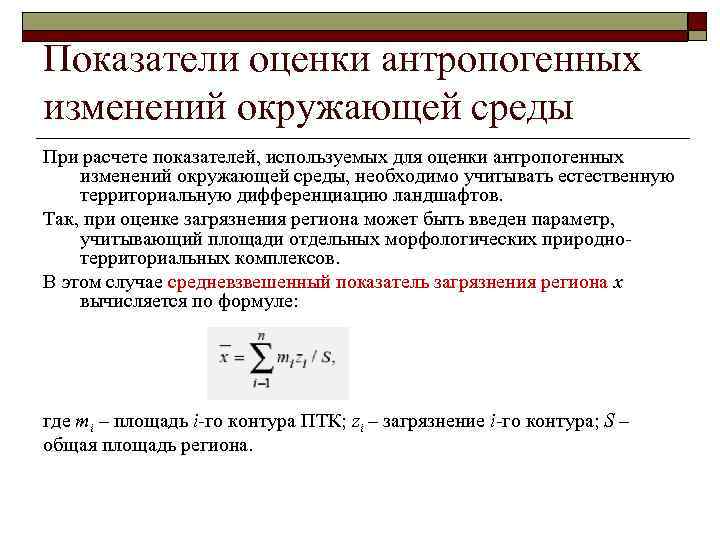 Показатели оценки антропогенных изменений окружающей среды

При расчете показателей, используемых для оценки антропогенных изменений окружающей среды, необходимо учитывать естественную территориальную дифференциацию ландшафтов.

Так, при оценке загрязнения региона может быть введен параметр, учитывающий площади отдельных морфологических природно-территориальных комплексов.

В этом случае средневзвешенный показатель загрязнения региона $x$ вычисляется по формуле:

$\bar{x} = \sum_{i-1}^{n} m_i z_1 / S,$

где $m_i$ – площадь $i$-го контура ПТК; $z_i$ – загрязнение $i$-го контура; $S$ – общая площадь региона.